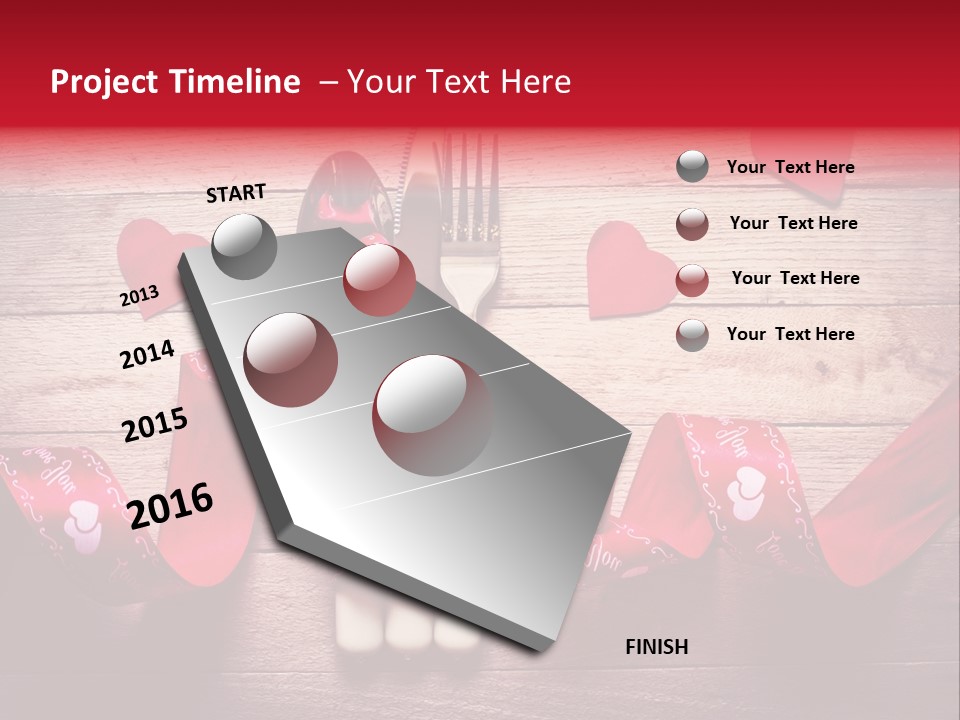 Project Timeline – Your Text Here

START

2013

2014

2015

2016

FINISH

Your Text Here

Your Text Here

Your Text Here

Your Text Here